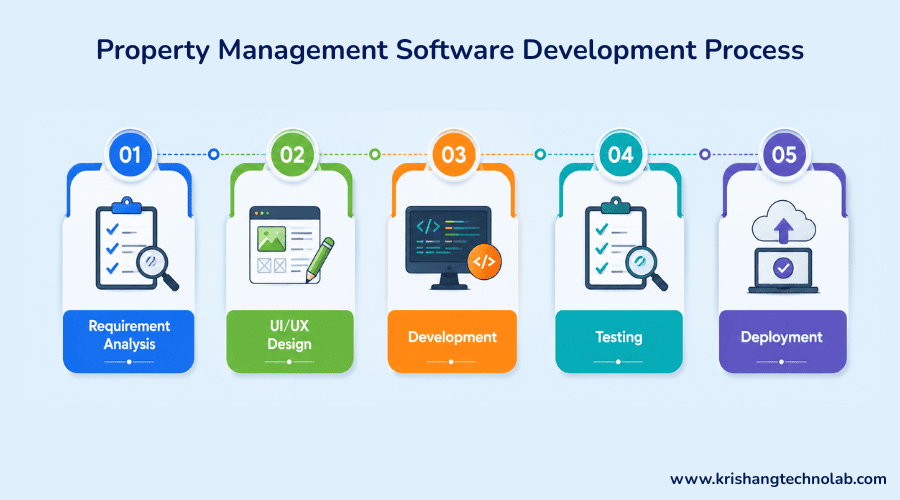 Property Management Software Development Process

01

Requirement Analysis

02

UI/UX Design

03

</>

</>

Development

04

Testing

05

Deployment

www.krishangtechnolab.com